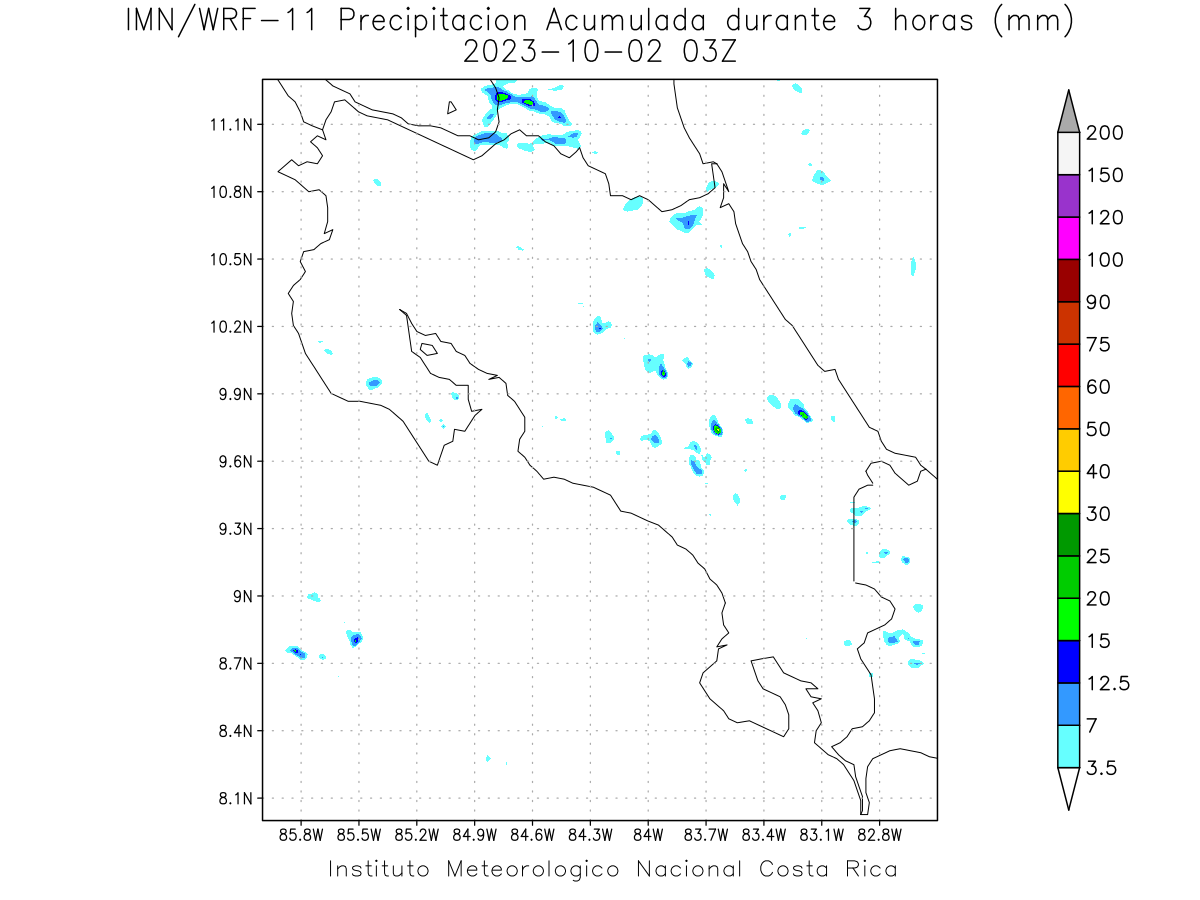 IMN/WRF-11 Precipitacion Acumulada durante 3 horas (mm)
2023-10-02 03Z

11.1N
10.8N
10.5N
10.2N
9.9N
9.6N
9.3N
9N
8.7N
8.4N
8.1N

85.8W 85.5W 85.2W 84.9W 84.6W 84.3W 84W 83.7W 83.4W 83.1W 82.8W

200
150
120
100
90
75
60
50
40
30
25
20
15
12.5
7
3.5

Instituto Meteorologico Nacional Costa Rica